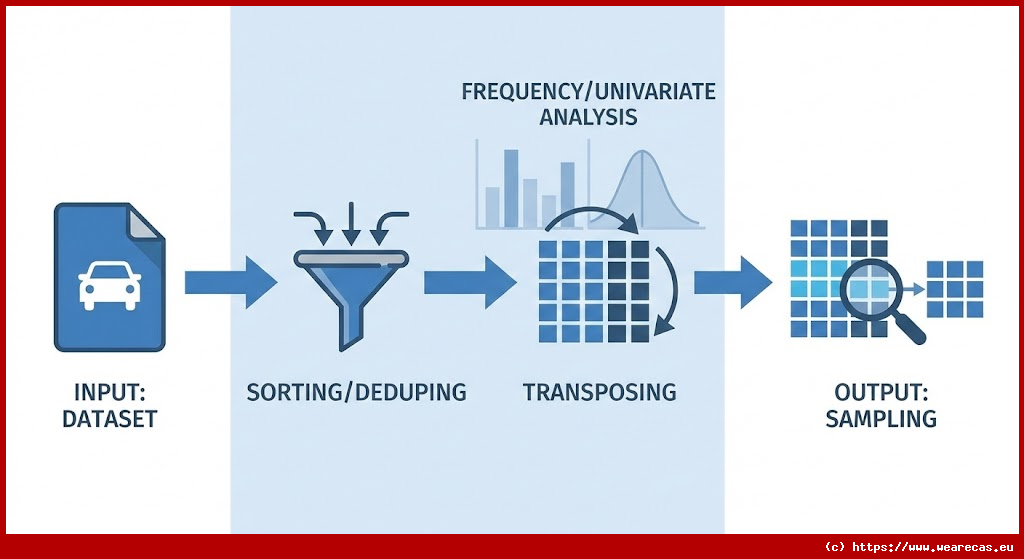 FREQUENCY/UNIVARIATE ANALYSIS

INPUT: DATASET

SORTING/DEDUPING

TRANSPOSING

OUTPUT: SAMPLING

(c) https://www.wearecas.eu